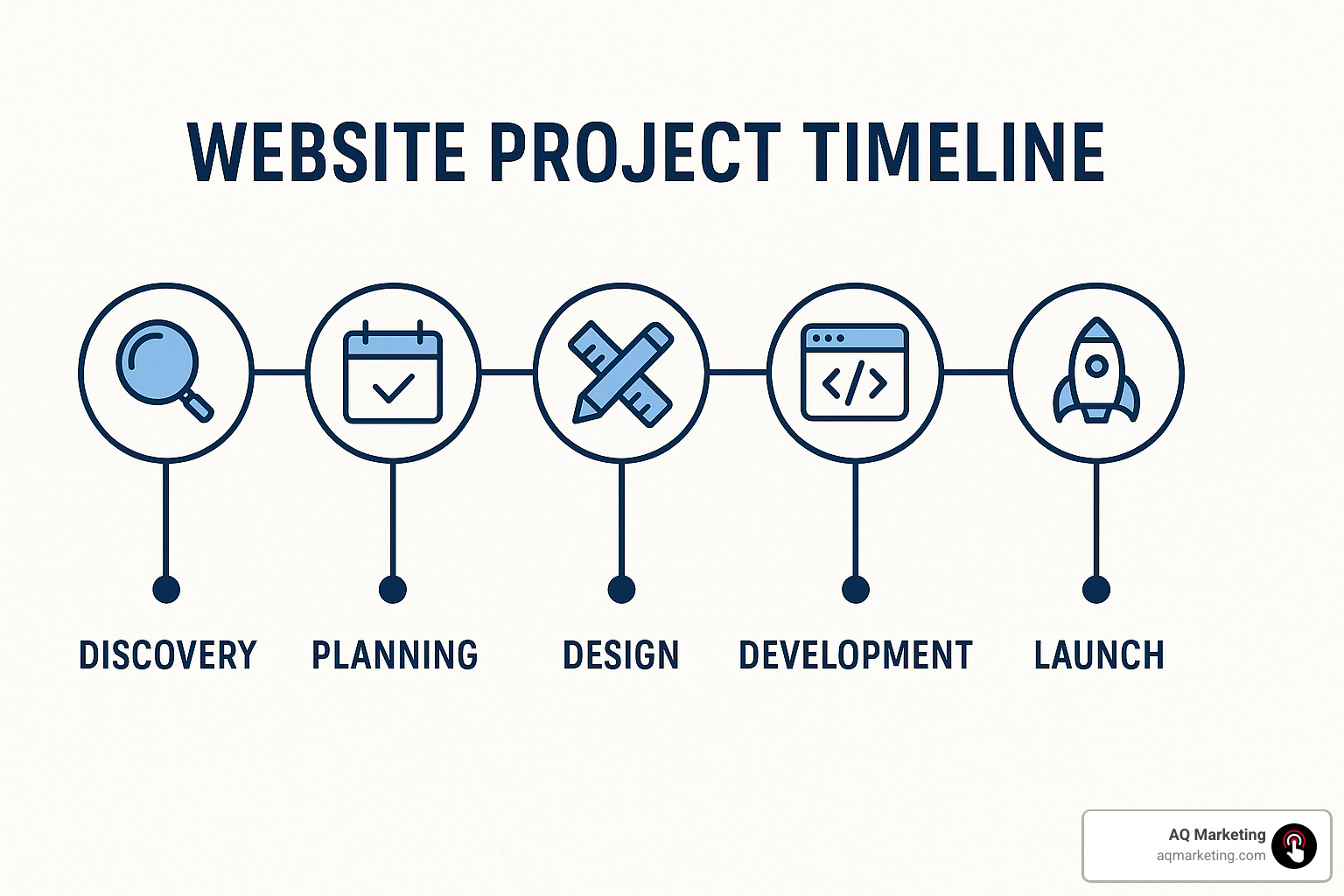 WEBSITE PROJECT TIMELINE

</>

DISCOVERY PLANNING DESIGN DEVELOPMENT LAUNCH

AQ Marketing
aqmarketing.com